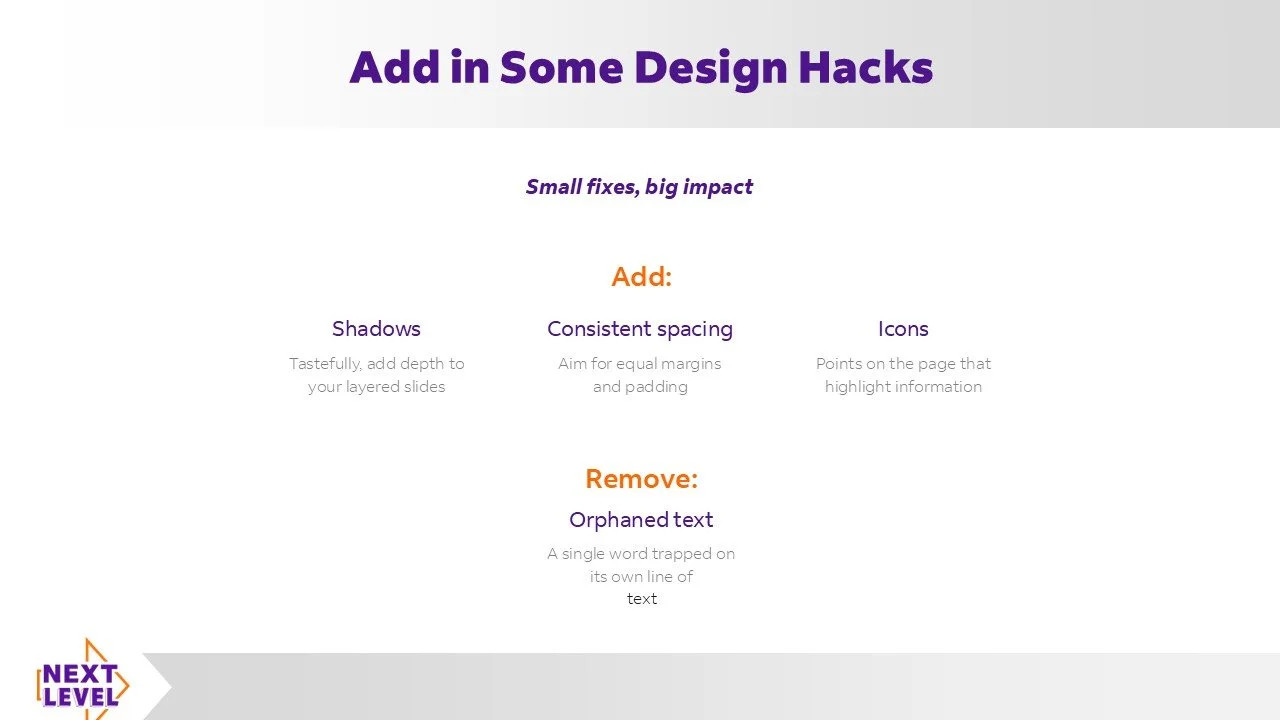 Add in Some Design Hacks

Small fixes, big impact

Add:

Shadows

Tastefully, add depth to your layered slides

Consistent spacing

Aim for equal margins and padding

Icons

Points on the page that highlight information

Remove:

Orphaned text

A single word trapped on its own line of text

NEXT LEVEL